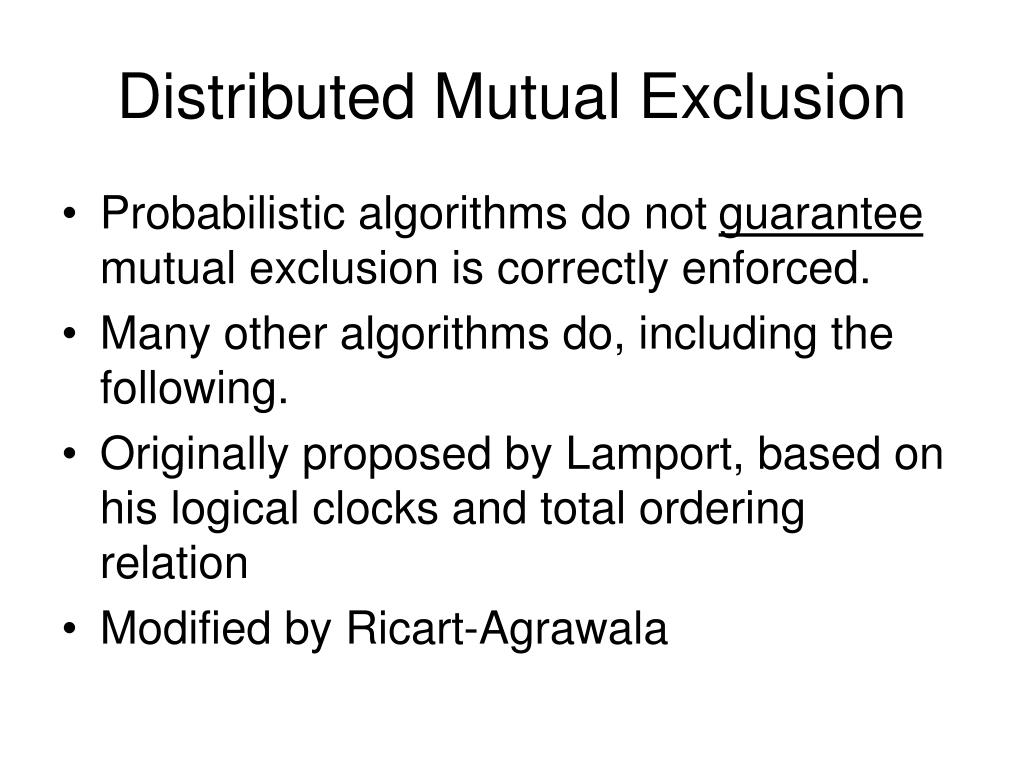 Distributed Mutual Exclusion

• Probabilistic algorithms do not guarantee mutual exclusion is correctly enforced.
• Many other algorithms do, including the following.
• Originally proposed by Lamport, based on his logical clocks and total ordering relation
• Modified by Ricart-Agrawala